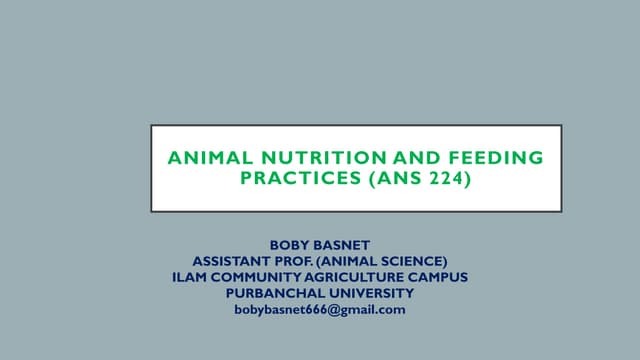 ANIMAL NUTRITION AND FEEDING PRACTICES (ANS 224)

BOBY BASNET
ASSISTANT PROF. (ANIMAL SCIENCE)
ILAM COMMUNITY AGRICULTURE CAMPUS
PURBANCHAL UNIVERSITY
bobybasnet666@gmail.com